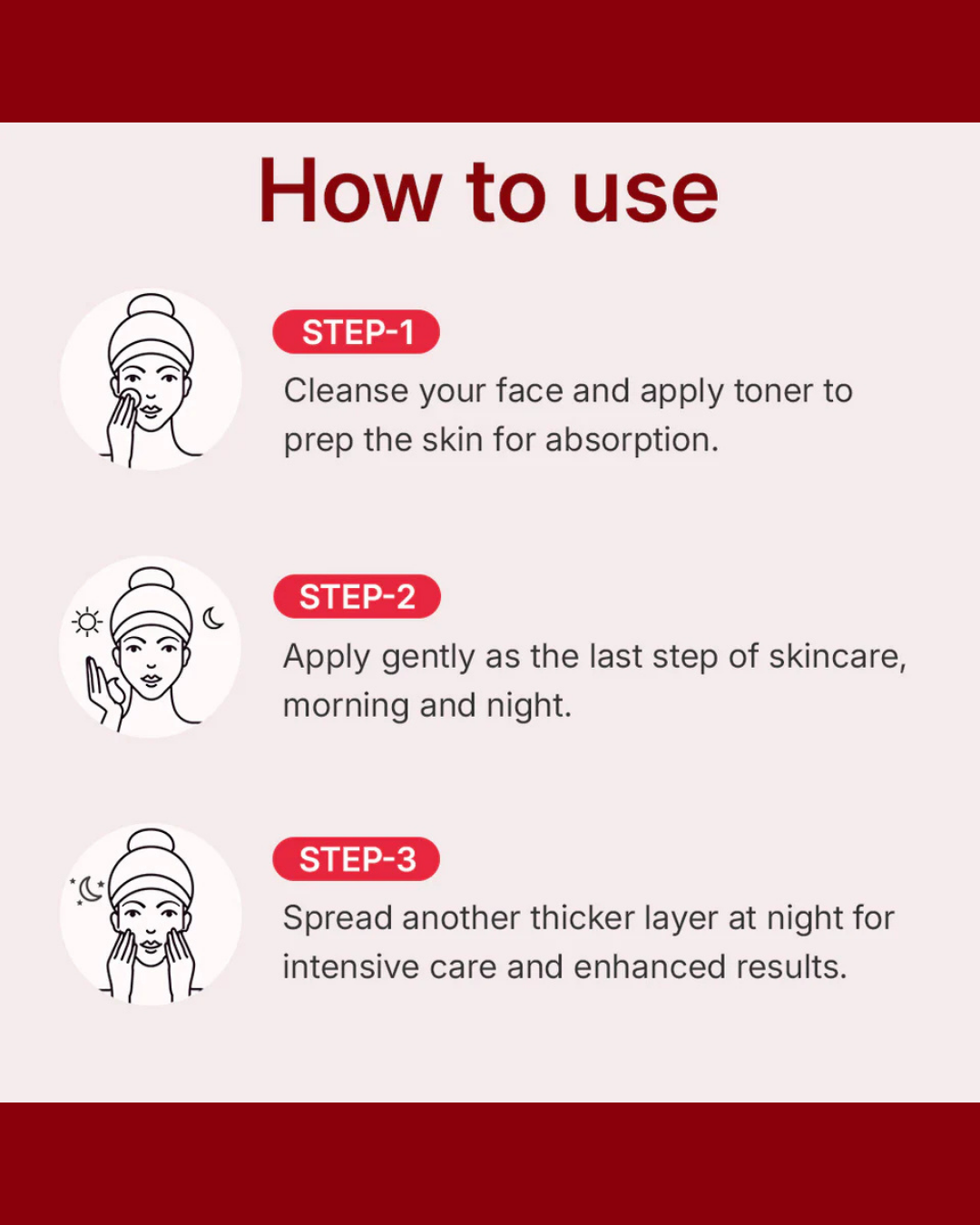 How to use

STEP-1

Cleanse your face and apply toner to prep the skin for absorption.

STEP-2

Apply gently as the last step of skincare, morning and night.

STEP-3

Spread another thicker layer at night for intensive care and enhanced results.